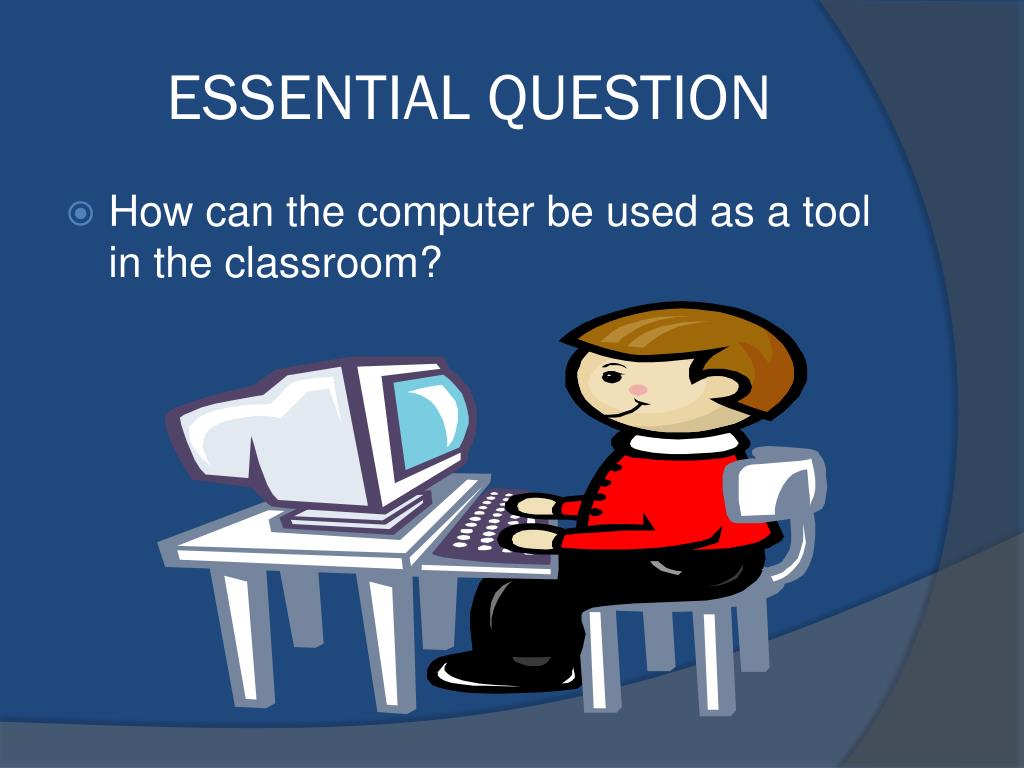 ESSENTIAL QUESTION

How can the computer be used as a tool in the classroom?